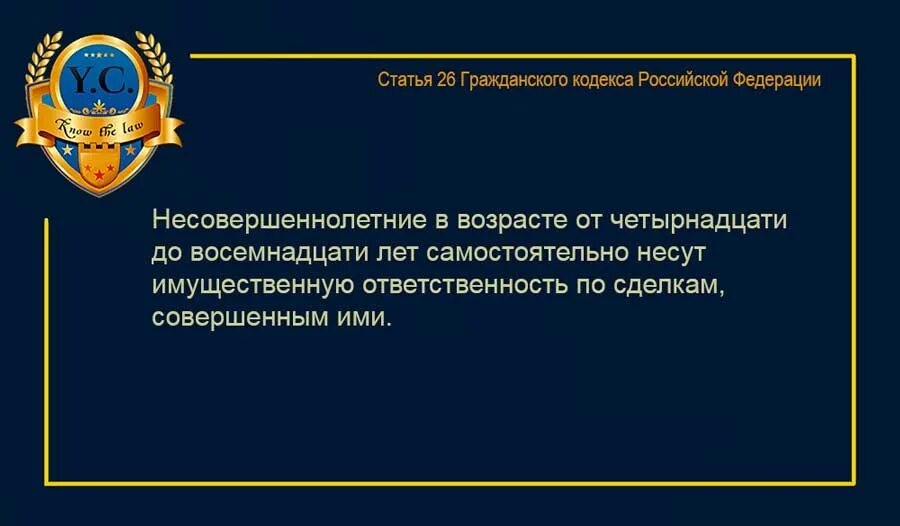 Y.C.

Know the law

Статья 26 Гражданского кодекса Российской Федерации

Несовершеннолетние в возрасте от четырнадцати до восемнадцати лет самостоятельно несут имущественную ответственность по сделкам, совершенным ими.